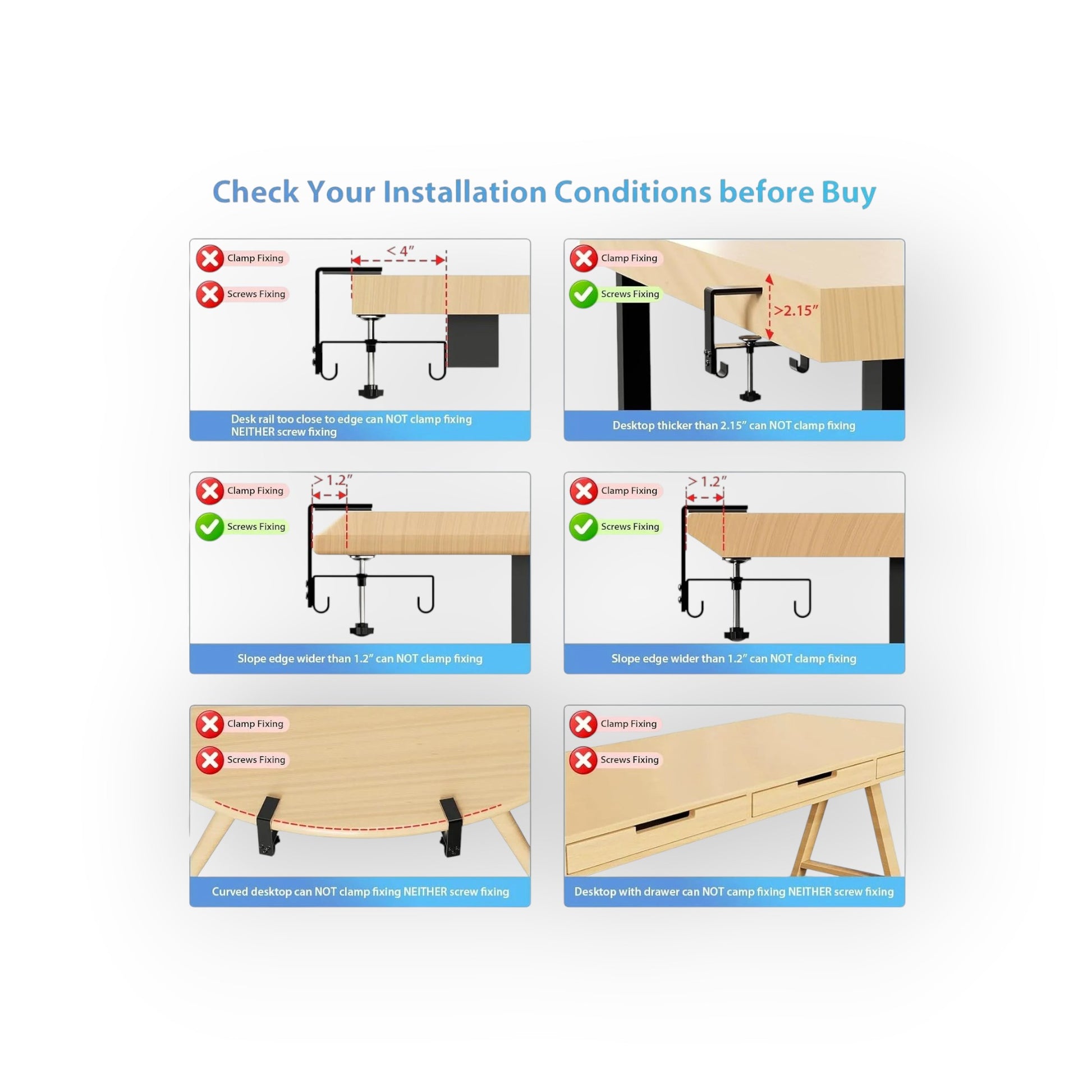 Check Your Installation Conditions before Buy

Clamp Fixing
Screws Fixing
< 4″
Desk rail too close to edge can NOT clamp fixing NEITHER screw fixing

Clamp Fixing
Screws Fixing
>2.15″
Desktop thicker than 2.15″ can NOT clamp fixing

Clamp Fixing
Screws Fixing
> 1.2″
Slope edge wider than 1.2″ can NOT clamp fixing

Clamp Fixing
Screws Fixing
> 1.2″
Slope edge wider than 1.2″ can NOT clamp fixing

Clamp Fixing
Screws Fixing
Curved desktop can NOT clamp fixing NEITHER screw fixing

Clamp Fixing
Screws Fixing
Desktop with drawer can NOT camp fixing NEITHER screw fixing